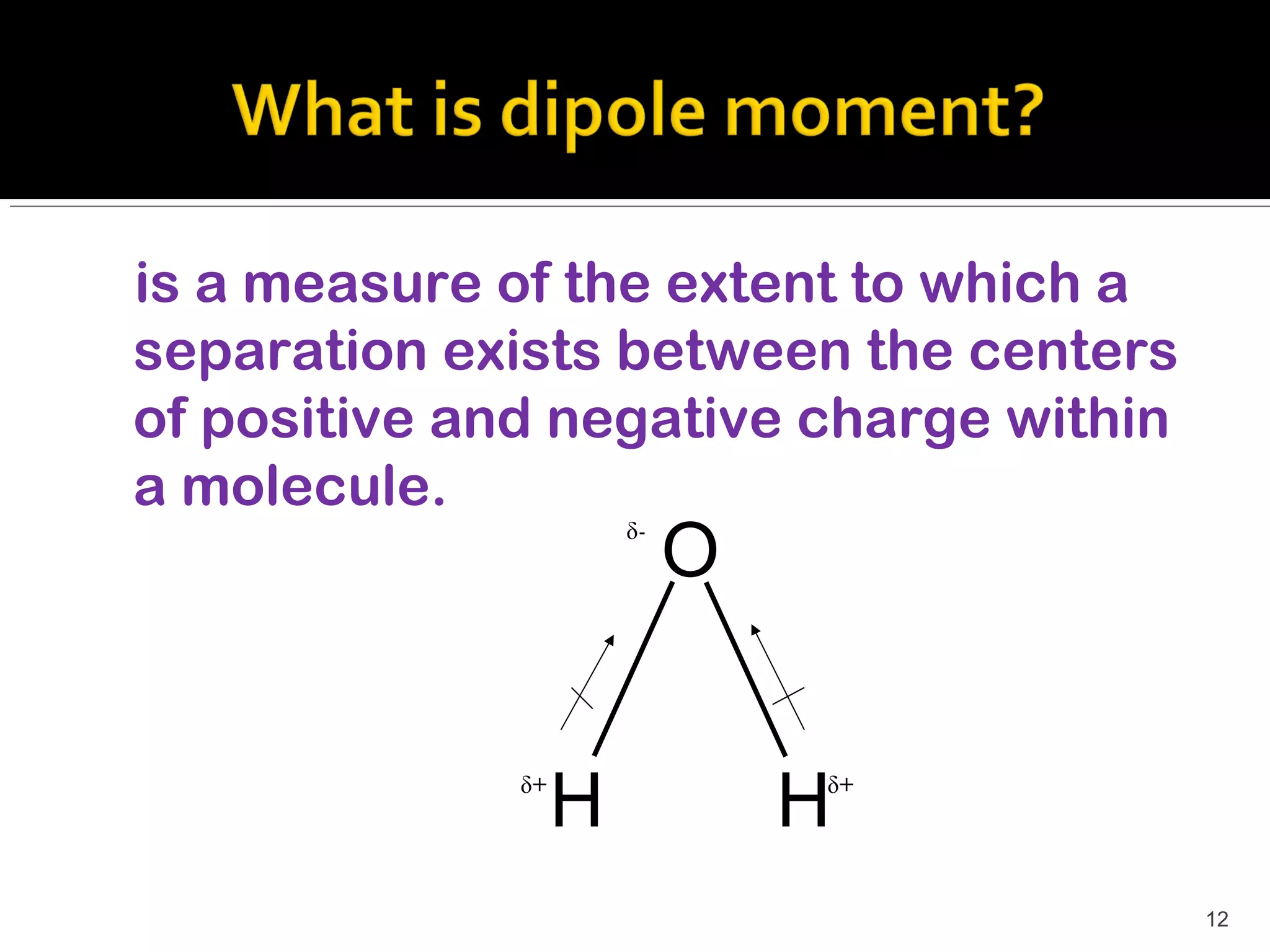 What is dipole moment?

is a measure of the extent to which a separation exists between the centers of positive and negative charge within a molecule.

δ- O

δ+ H

H δ+

12